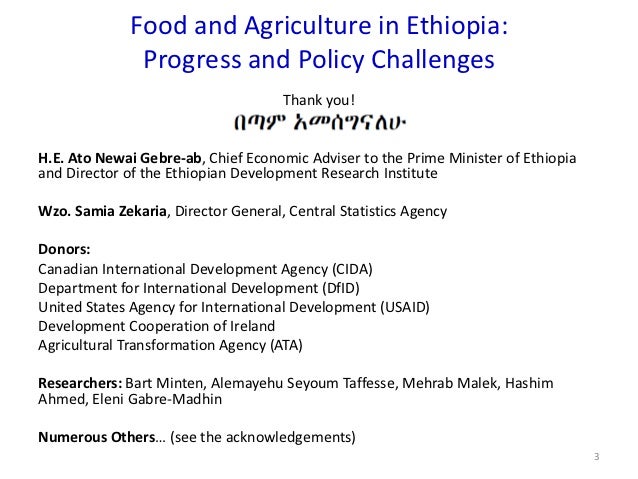 Food and Agriculture in Ethiopia:
Progress and Policy Challenges

Thank you!
በጣም አመሰግናለሁ

H.E. Ato Newai Gebre-ab, Chief Economic Adviser to the Prime Minister of Ethiopia and Director of the Ethiopian Development Research Institute

Wzo. Samia Zekaria, Director General, Central Statistics Agency

Donors:
Canadian International Development Agency (CIDA)
Department for International Development (DfID)
United States Agency for International Development (USAID)
Development Cooperation of Ireland
Agricultural Transformation Agency (ATA)

Researchers: Bart Minten, Alemayehu Seyoum Taffesse, Mehrab Malek, Hashim Ahmed, Eleni Gabre-Madhin

Numerous Others… (see the acknowledgements)

3